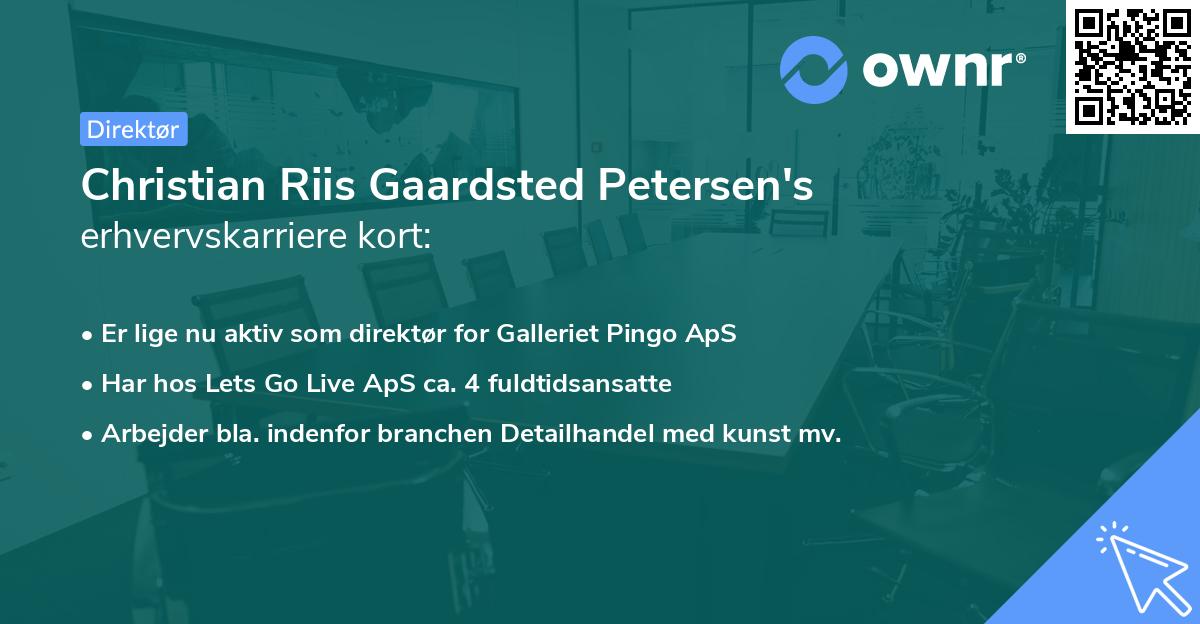 ownr®

Direktør

Christian Riis Gaardsted Petersen's
erhvervskarriere kort:

• Er lige nu aktiv som direktør for Galleriet Pingo ApS
• Har hos Lets Go Live ApS ca. 4 fuldtidsansatte
• Arbejder bla. indenfor branchen Detailhandel med kunst mv.